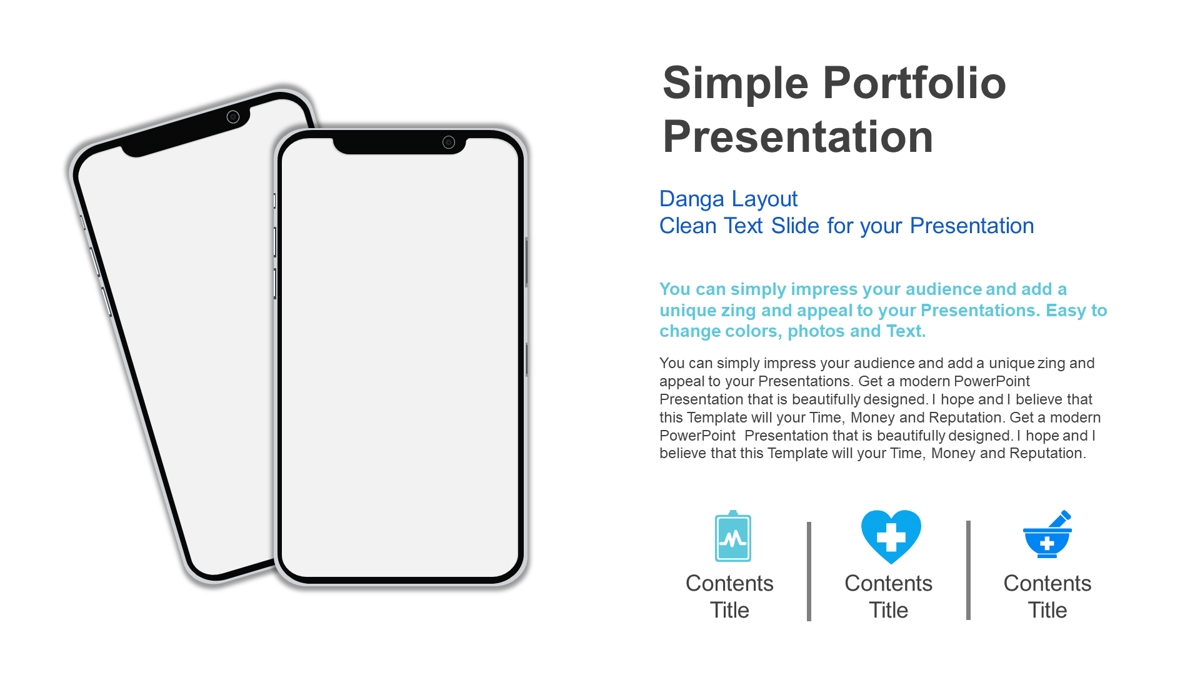 Simple Portfolio Presentation

Danga Layout
Clean Text Slide for your Presentation

You can simply impress your audience and add a unique zing and appeal to your Presentations. Easy to change colors, photos and Text.

You can simply impress your audience and add a unique zing and appeal to your Presentations. Get a modern PowerPoint Presentation that is beautifully designed. I hope and I believe that this Template will your Time, Money and Reputation. Get a modern PowerPoint Presentation that is beautifully designed. I hope and I believe that this Template will your Time, Money and Reputation.

Contents Title

Contents Title

Contents Title